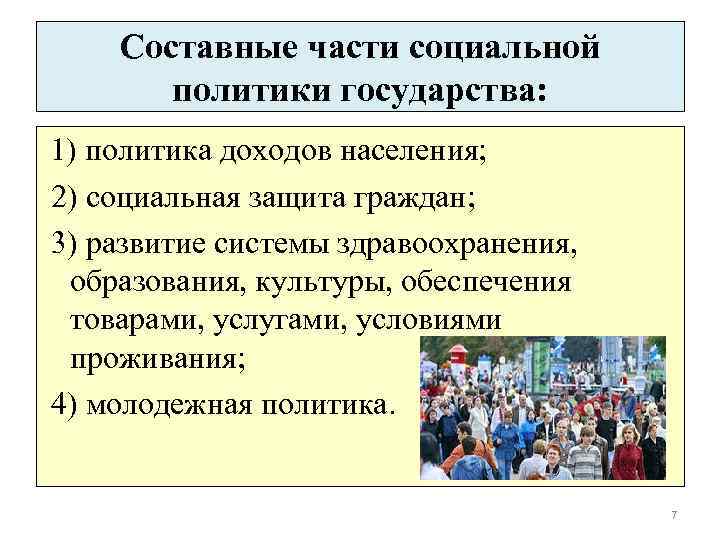 Составные части социальной политики государства:

1) политика доходов населения;

2) социальная защита граждан;

3) развитие системы здравоохранения, образования, культуры, обеспечения товарами, услугами, условиями проживания;

4) молодежная политика.

7